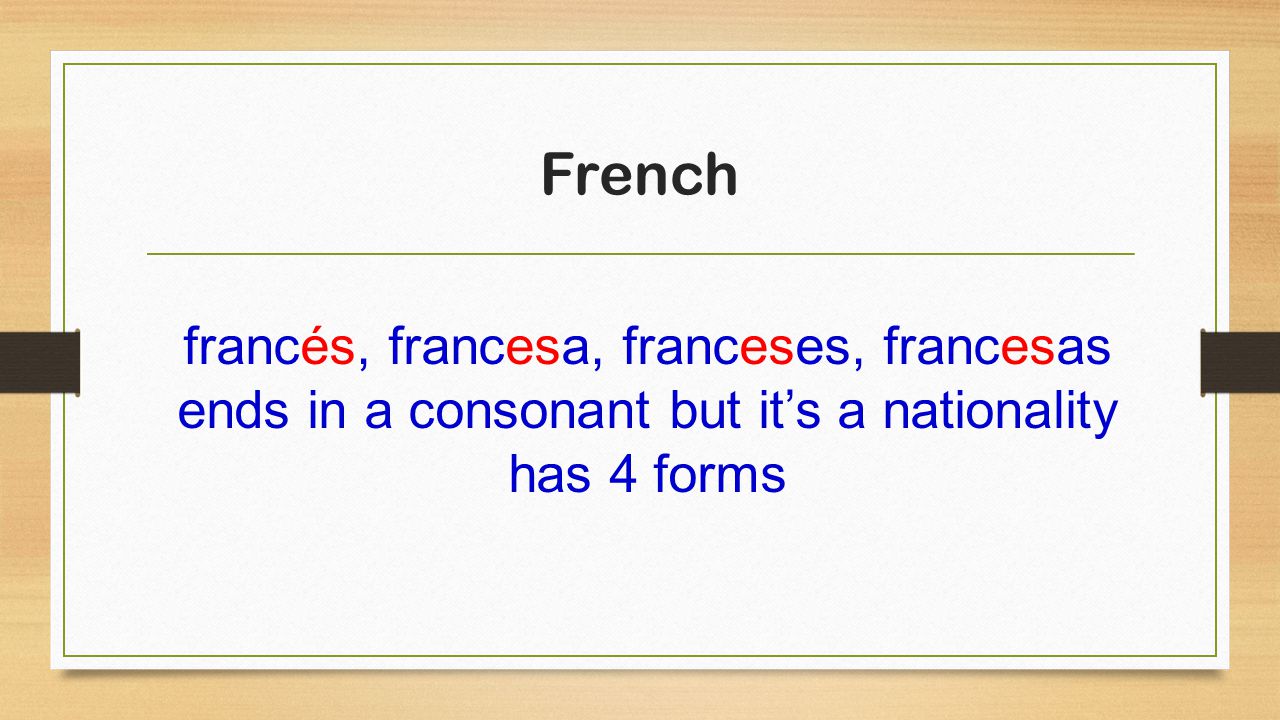 French

francés, francesa, franceses, francesas
ends in a consonant but it’s a nationality
has 4 forms